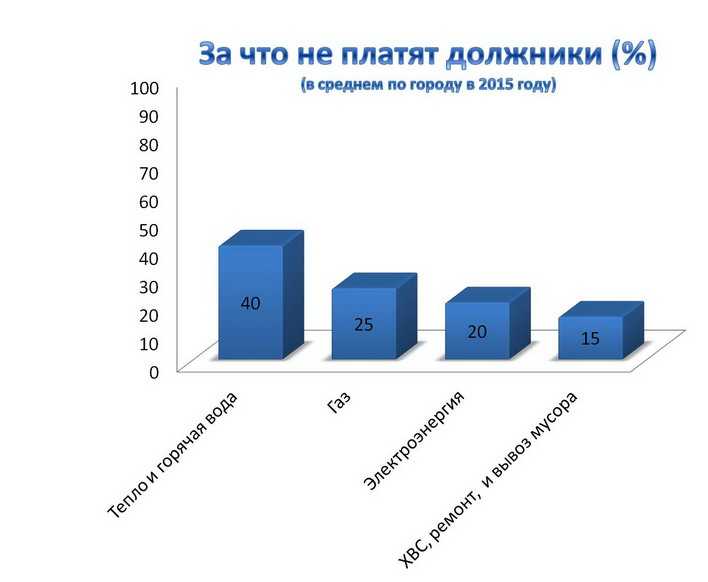 За что не платят должники (%)
(в среднем по городу в 2015 году)

100
90
80
70
60
50
40
30
20
10
0

40
25
20
15

Тепло и горячая вода
Газ
Электроэнергия
ХВС, ремонт, и вывоз мусора